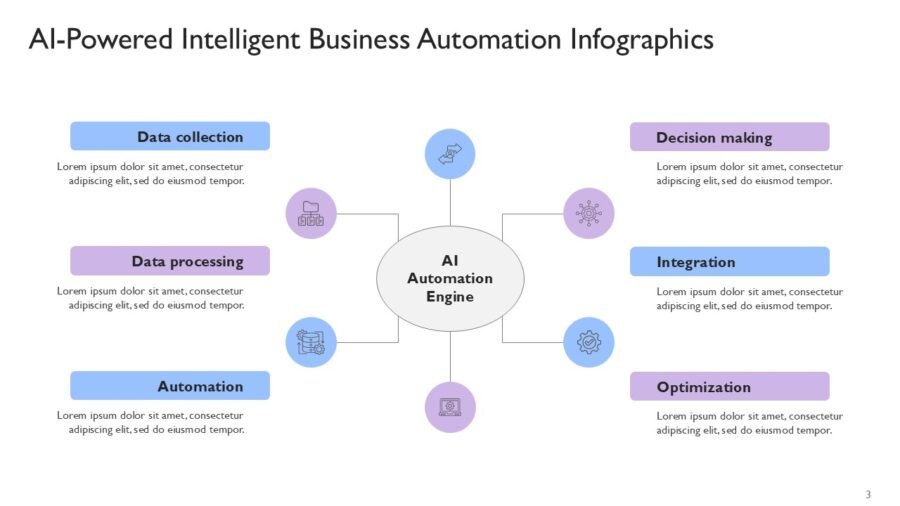 AI-Powered Intelligent Business Automation Infographics

Data collection

Lorem ipsum dolor sit amet, consectetur adipiscing elit, sed do eiusmod tempor.

Data processing

Lorem ipsum dolor sit amet, consectetur adipiscing elit, sed do eiusmod tempor.

Automation

Lorem ipsum dolor sit amet, consectetur adipiscing elit, sed do eiusmod tempor.

AI Automation Engine

Decision making

Lorem ipsum dolor sit amet, consectetur adipiscing elit, sed do eiusmod tempor.

Integration

Lorem ipsum dolor sit amet, consectetur adipiscing elit, sed do eiusmod tempor.

Optimization

Lorem ipsum dolor sit amet, consectetur adipiscing elit, sed do eiusmod tempor.

3